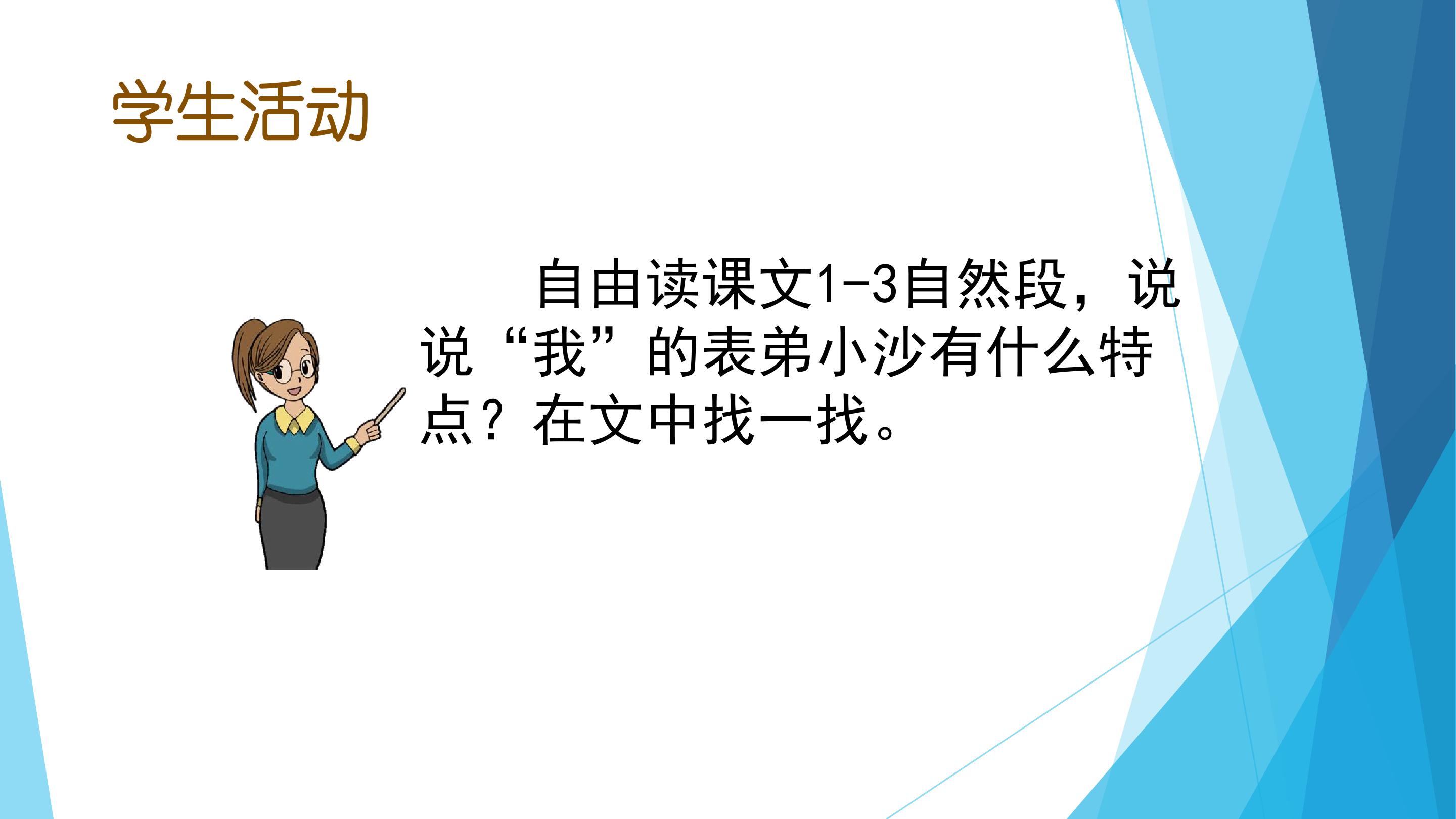 学生活动

自由读课文1-3自然段，说说“我”的表弟小沙有什么特点？在文中找一找。